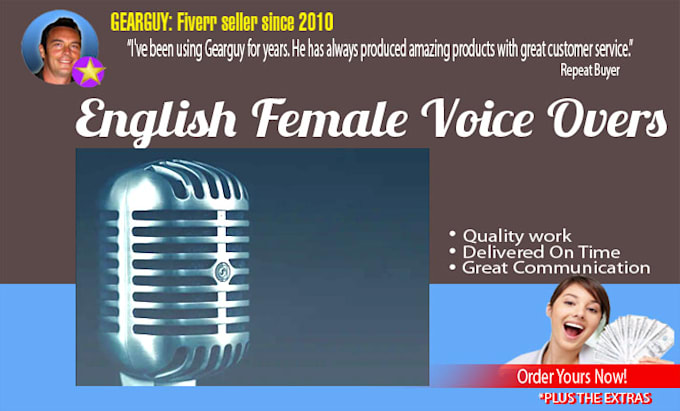 GEARGUY: Fiverr seller since 2010

"I've been using Gearguy for years. He has always produced amazing products with great customer service."

Repeat Buyer

English Female Voice Overs

• Quality work
• Delivered On Time
• Great Communication

Order Yours Now!

*PLUS THE EXTRAS